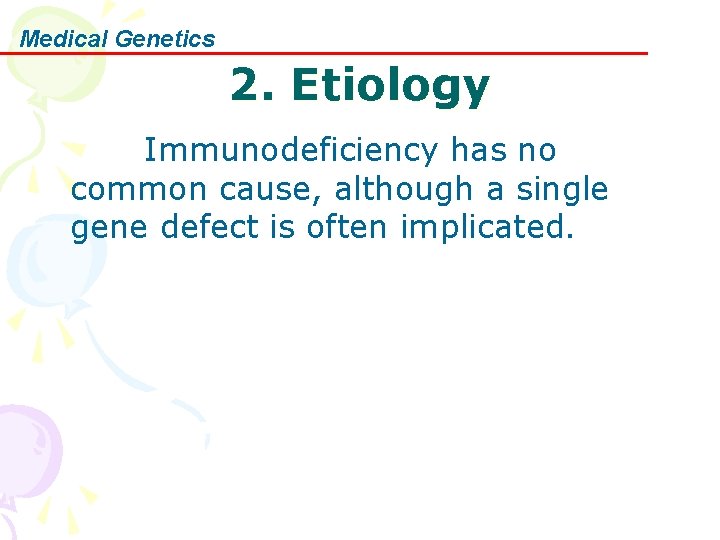 Medical Genetics

2. Etiology

Immunodeficiency has no common cause, although a single gene defect is often implicated.